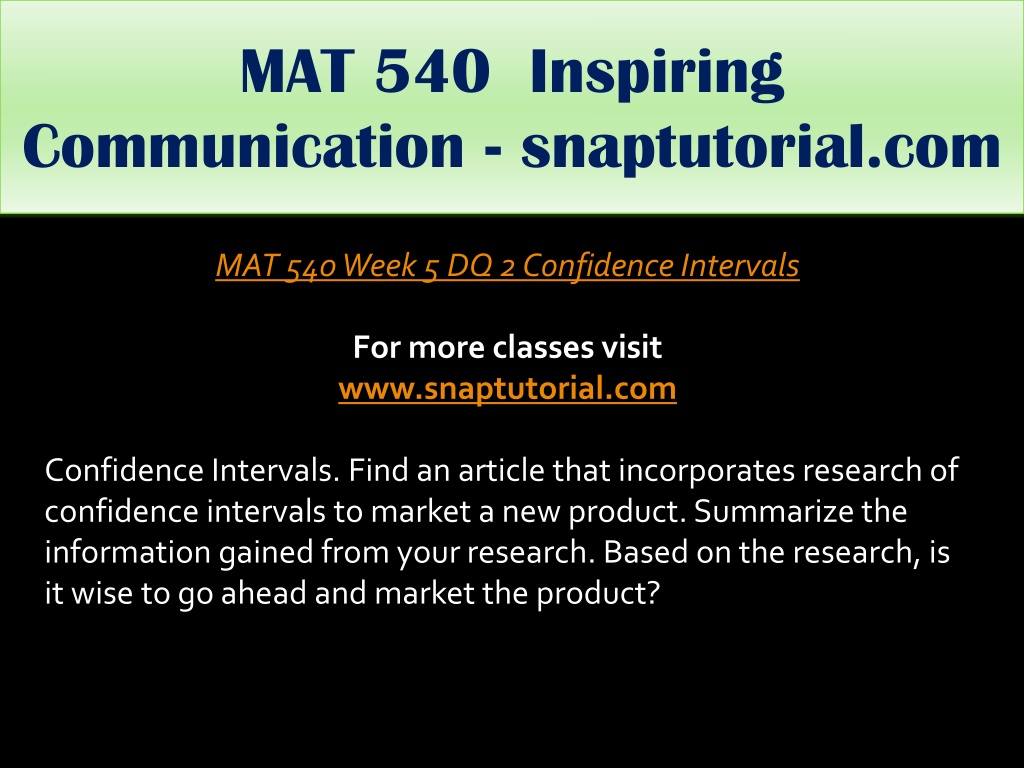 MAT 540 Inspiring Communication - snaptutorial.com

MAT 540 Week 5 DQ 2 Confidence Intervals

For more classes visit
www.snaptutorial.com

Confidence Intervals. Find an article that incorporates research of confidence intervals to market a new product. Summarize the information gained from your research. Based on the research, is it wise to go ahead and market the product?